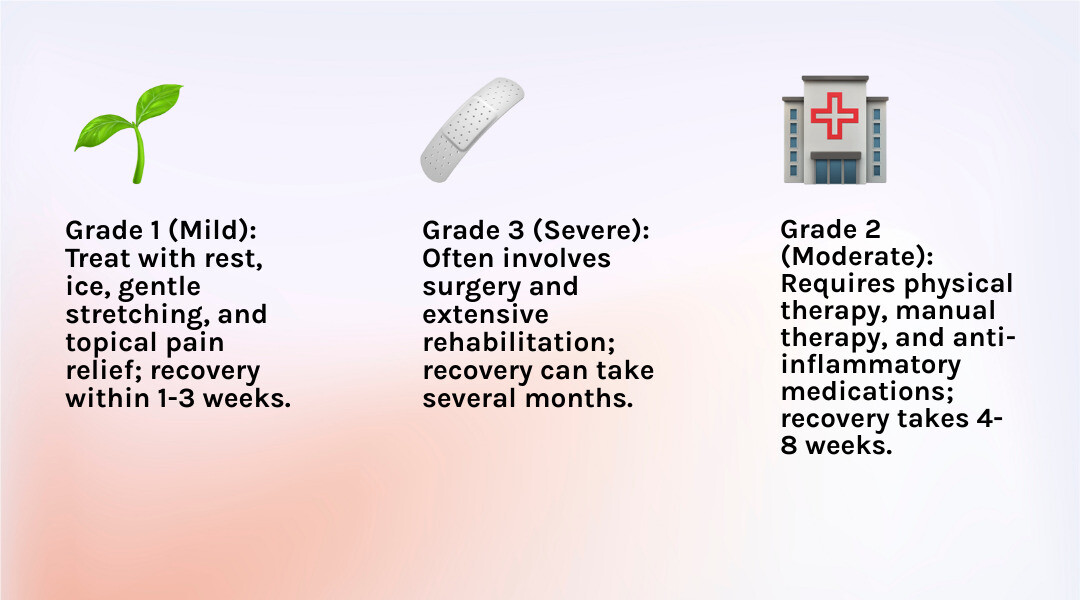 Grade 1 (Mild): Treat with rest, ice, gentle stretching, and topical pain relief; recovery within 1-3 weeks.

Grade 3 (Severe): Often involves surgery and extensive rehabilitation; recovery can take several months.

Grade 2 (Moderate): Requires physical therapy, manual therapy, and anti-inflammatory medications; recovery takes 4-8 weeks.